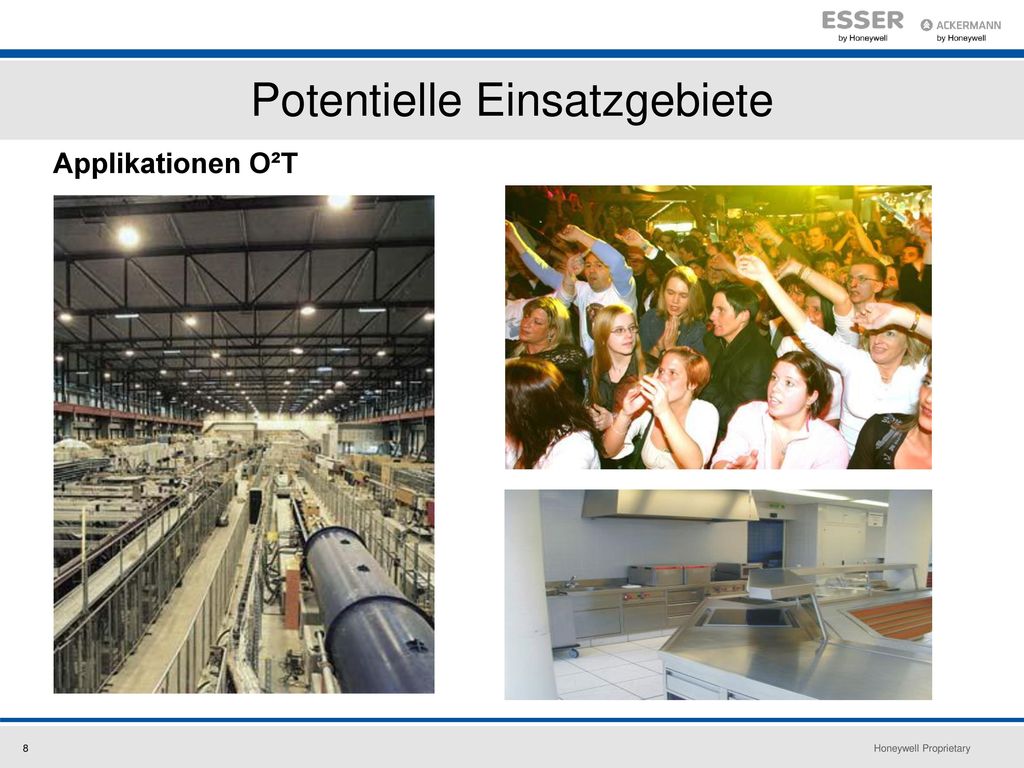 ESSER by Honeywell
ACKERMANN by Honeywell

Potentielle Einsatzgebiete

Applikationen O²T

8

Honeywell Proprietary